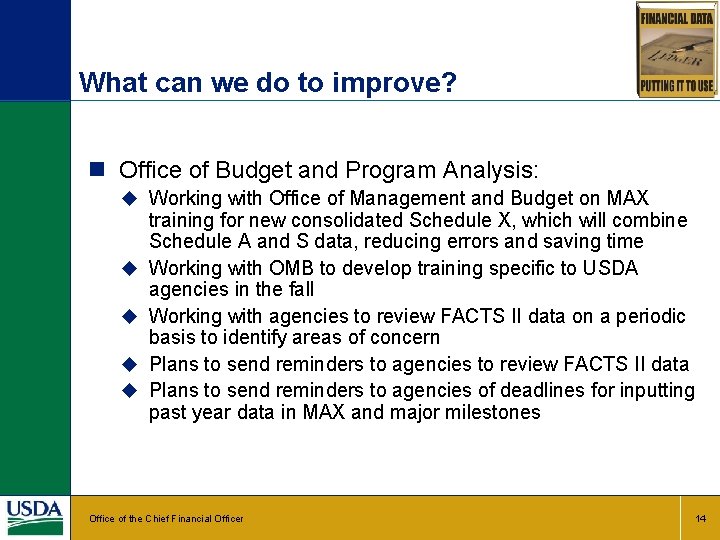 FINANCIAL DATA
LEDGER
PUTTING IT TO USE

What can we do to improve?

Office of Budget and Program Analysis:

Working with Office of Management and Budget on MAX training for new consolidated Schedule X, which will combine Schedule A and S data, reducing errors and saving time

Working with OMB to develop training specific to USDA agencies in the fall

Working with agencies to review FACTS II data on a periodic basis to identify areas of concern

Plans to send reminders to agencies to review FACTS II data

Plans to send reminders to agencies of deadlines for inputting past year data in MAX and major milestones

USDA

Office of the Chief Financial Officer

14